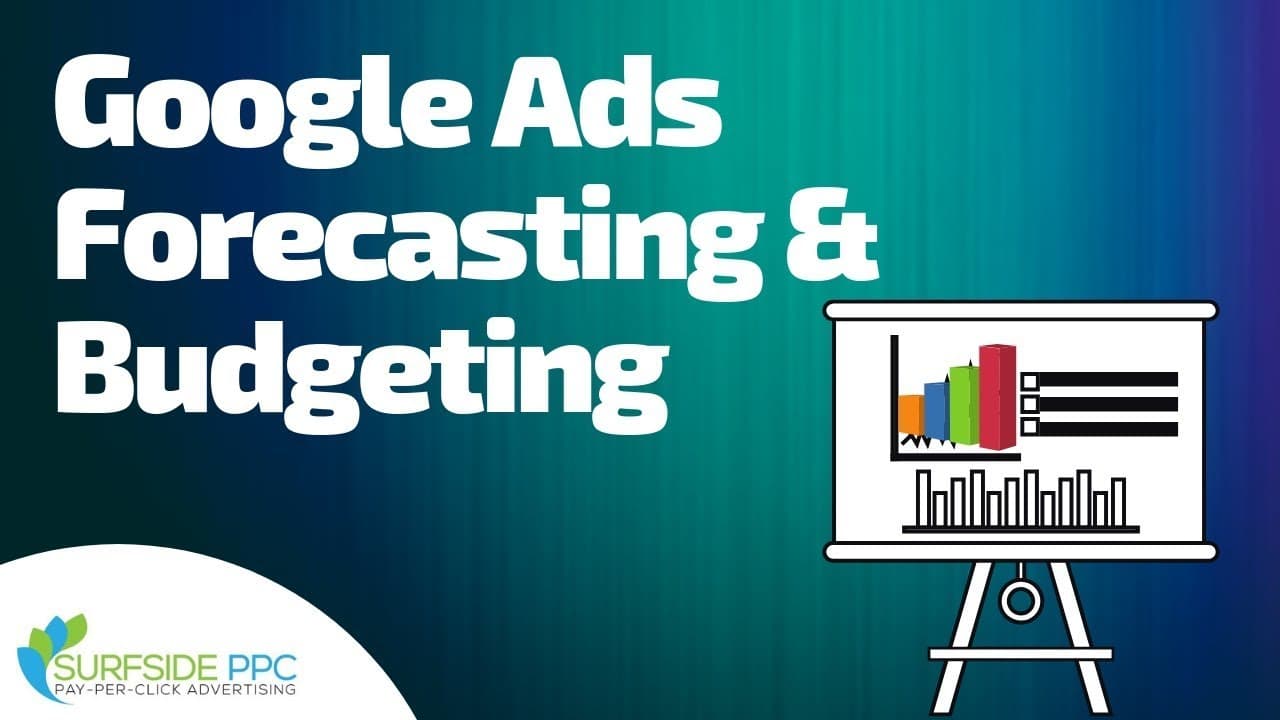 Google Ads Forecasting & Budgeting

SURFSIDE PPC
PAY-PER-CLICK ADVERTISING